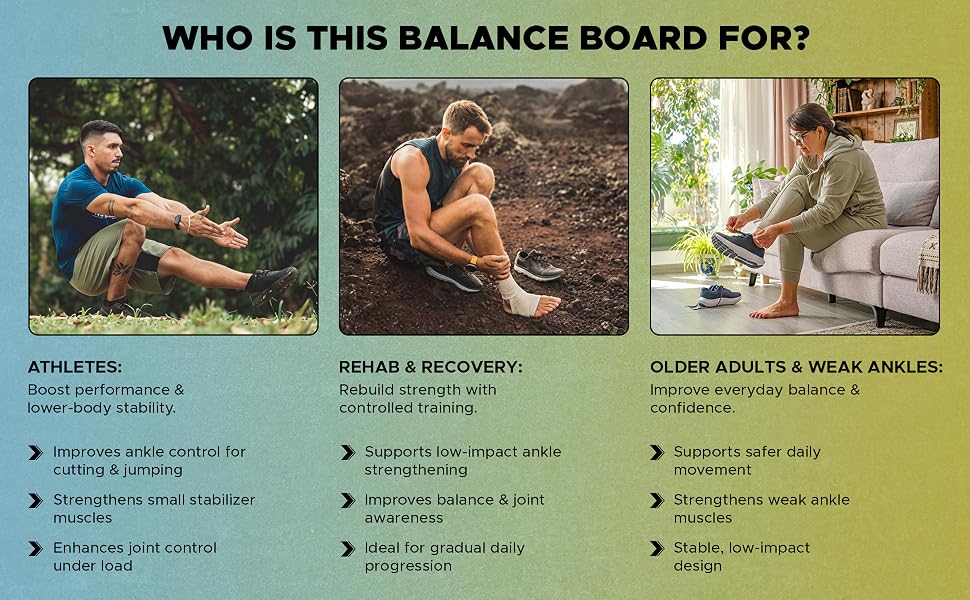 WHO IS THIS BALANCE BOARD FOR?

ATHLETES:
Boost performance & lower-body stability.

Improves ankle control for cutting & jumping

Strengthens small stabilizer muscles

Enhances joint control under load

REHAB & RECOVERY:
Rebuild strength with controlled training.

Supports low-impact ankle strengthening

Improves balance & joint awareness

Ideal for gradual daily progression

OLDER ADULTS & WEAK ANKLES:
Improve everyday balance & confidence.

Supports safer daily movement

Strengthens weak ankle muscles

Stable, low-impact design